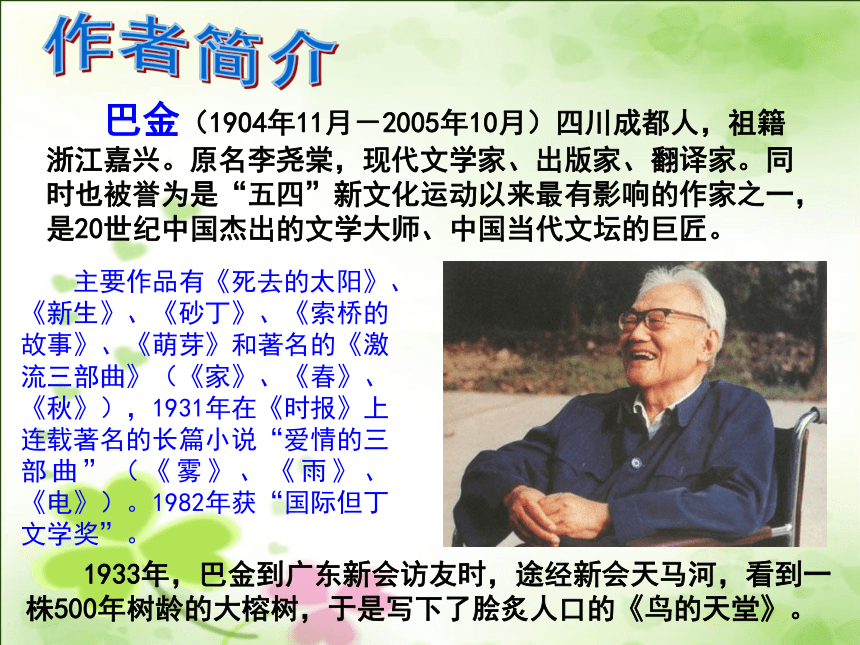 作者简介

巴金（1904年11月－2005年10月）四川成都人，祖籍浙江嘉兴。原名李尧棠，现代文学家、出版家、翻译家。同时也被誉为是“五四”新文化运动以来最有影响的作家之一，是20世纪中国杰出的文学大师、中国当代文坛的巨匠。

主要作品有《死去的太阳》、《新生》、《砂丁》、《索桥的故事》、《萌芽》和著名的《激流三部曲》（《家》、《春》、《秋》），1931年在《时报》上连载著名的长篇小说“爱情的三部曲”（《雾》、《雨》、《电》）。1982年获“国际但丁文学奖”。

1933年，巴金到广东新会访友时，途经新会天马河，看到一株500年树龄的大榕树，于是写下了脍炙人口的《鸟的天堂》。